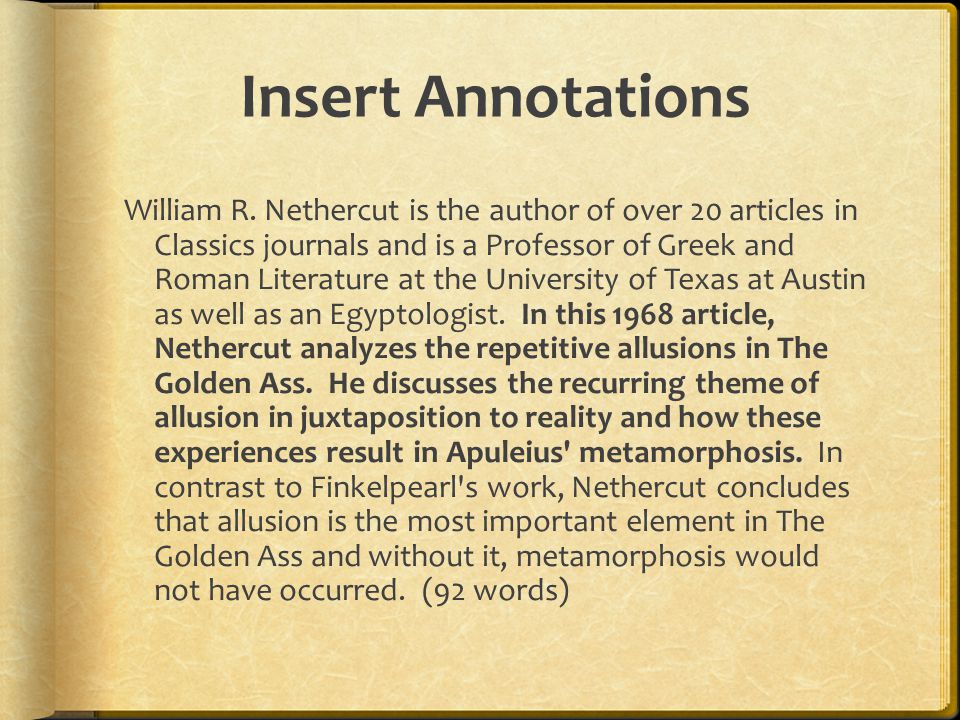 Insert Annotations

William R. Nethercut is the author of over 20 articles in Classics journals and is a Professor of Greek and Roman Literature at the University of Texas at Austin as well as an Egyptologist. In this 1968 article, Nethercut analyzes the repetitive allusions in The Golden Ass. He discusses the recurring theme of allusion in juxtaposition to reality and how these experiences result in Apuleius' metamorphosis. In contrast to Finkelpearl's work, Nethercut concludes that allusion is the most important element in The Golden Ass and without it, metamorphosis would not have occurred. (92 words)